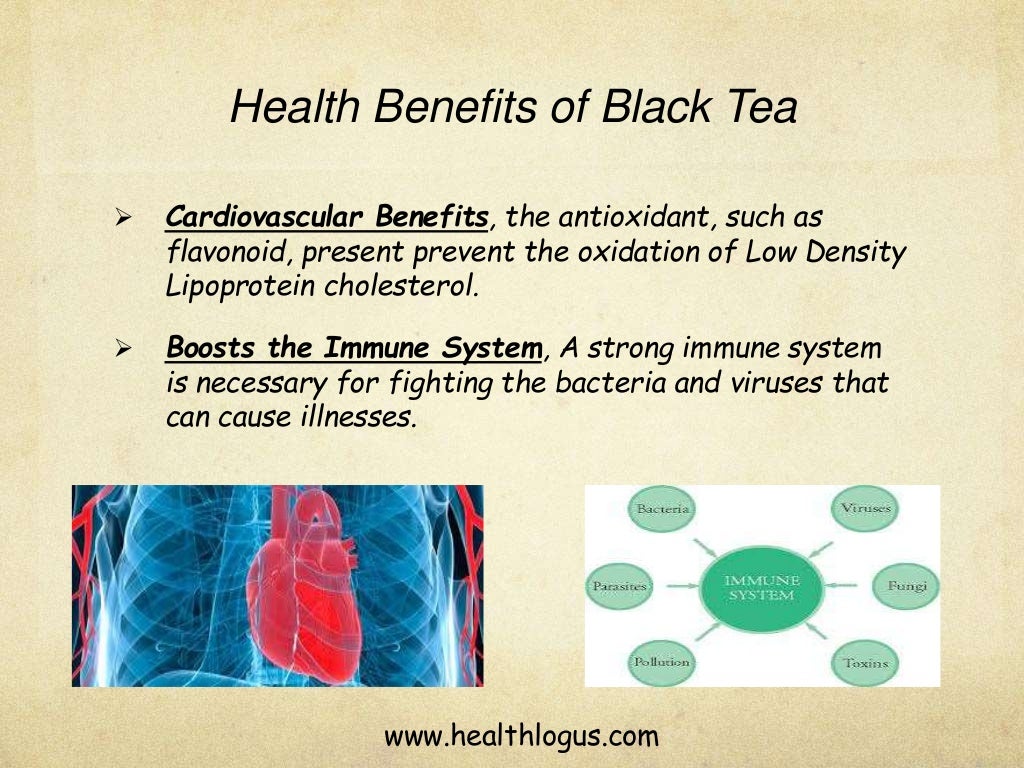 Health Benefits of Black Tea

➢ Cardiovascular Benefits, the antioxidant, such as flavonoid, present prevent the oxidation of Low Density Lipoprotein cholesterol.

➢ Boosts the Immune System, A strong immune system is necessary for fighting the bacteria and viruses that can cause illnesses.

Bacteria
Viruses
Parasites
IMMUNE SYSTEM
Fungi
Pollution
Toxins

www.healthlogus.com